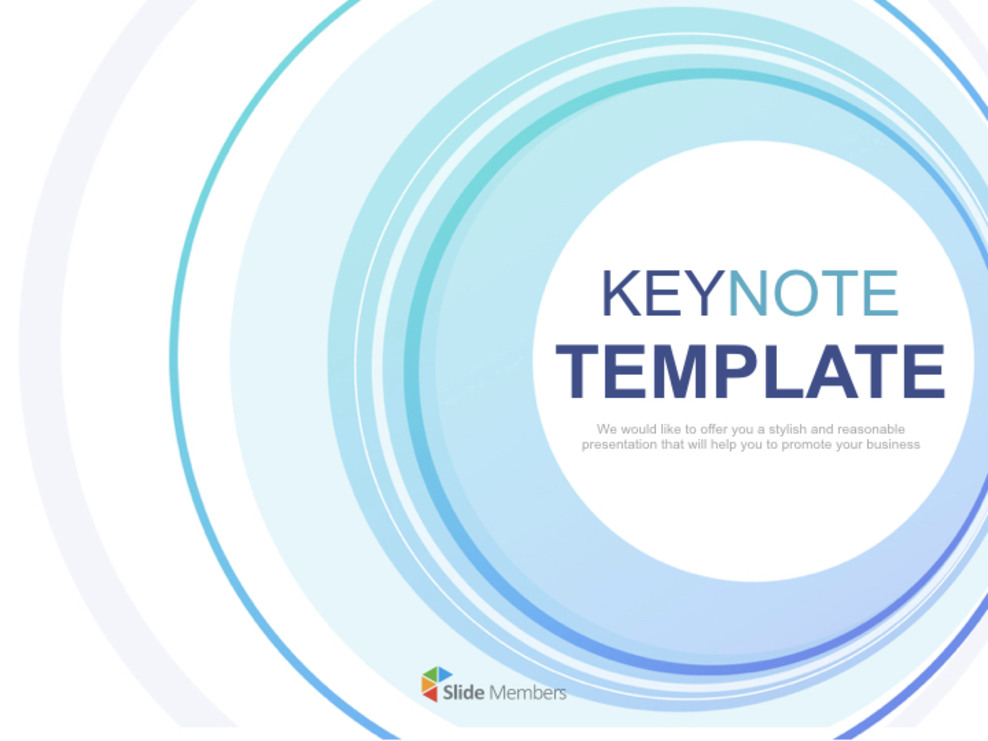 KEYNOTE
TEMPLATE

We would like to offer you a stylish and reasonable presentation that will help you to promote your business

Slide Members